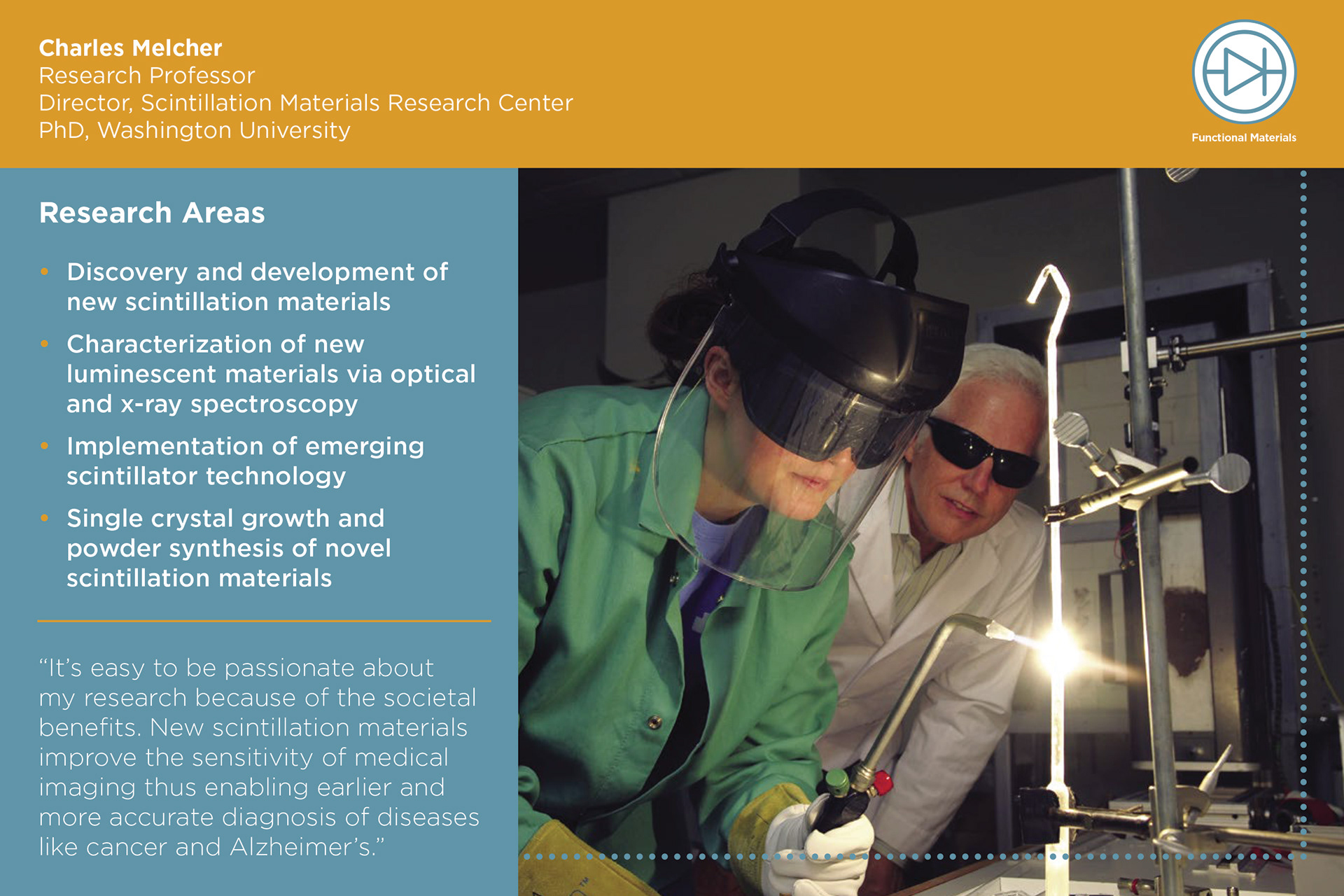 Charles Melcher
Research Professor
Director, Scintillation Materials Research Center
PhD, Washington University

Functional Materials

Research Areas

• Discovery and development of new scintillation materials
• Characterization of new luminescent materials via optical and x-ray spectroscopy
• Implementation of emerging scintillator technology
• Single crystal growth and powder synthesis of novel scintillation materials

"It's easy to be passionate about my research because of the societal benefits. New scintillation materials improve the sensitivity of medical imaging thus enabling earlier and more accurate diagnosis of diseases like cancer and Alzheimer's."